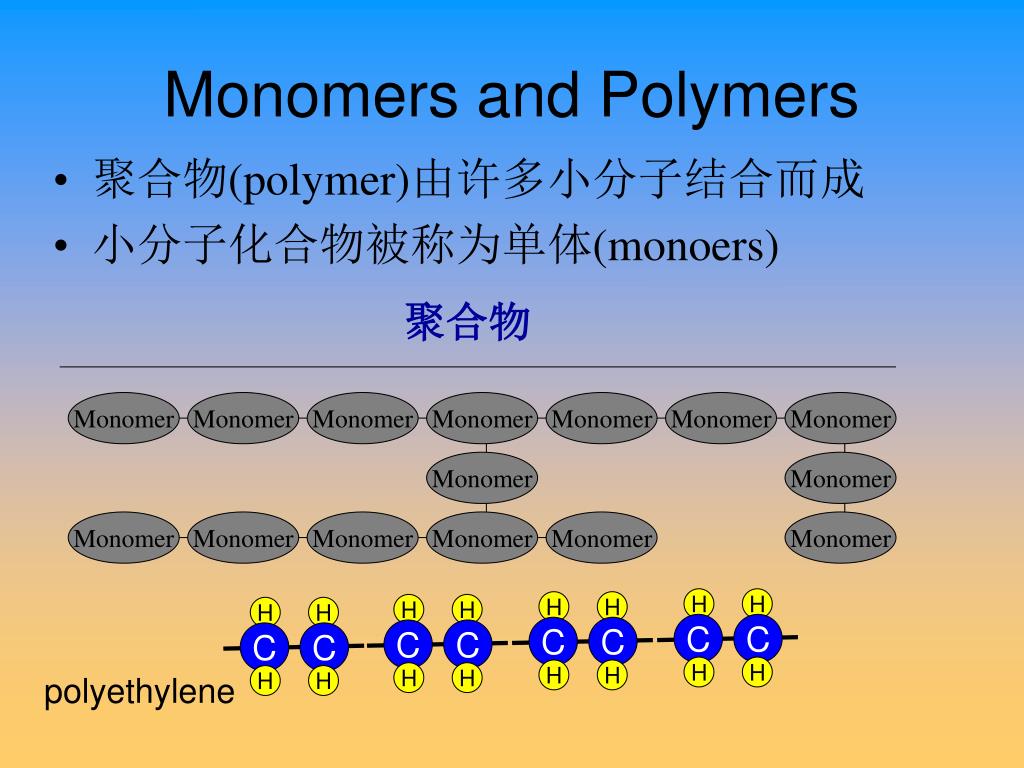 Monomers and Polymers

• 聚合物(polymer)由许多小分子结合而成
• 小分子化合物被称为单体(monoers)

聚合物

Monomer Monomer Monomer Monomer Monomer Monomer Monomer

Monomer Monomer

Monomer Monomer Monomer Monomer Monomer Monomer

H H H H H H H H
C C C C C C C C
H H H H H H H H

polyethylene